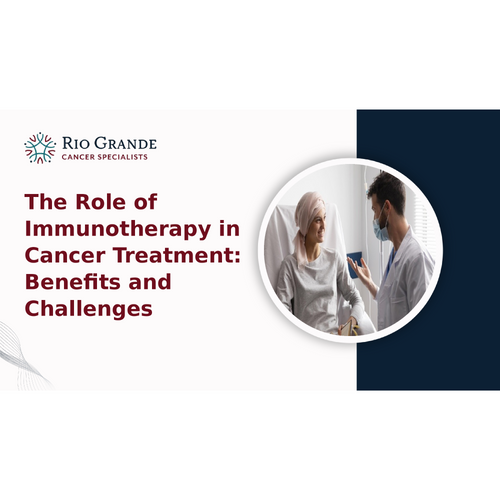 RIO GRANDE
CANCER SPECIALISTS

The Role of Immunotherapy in Cancer Treatment: Benefits and Challenges